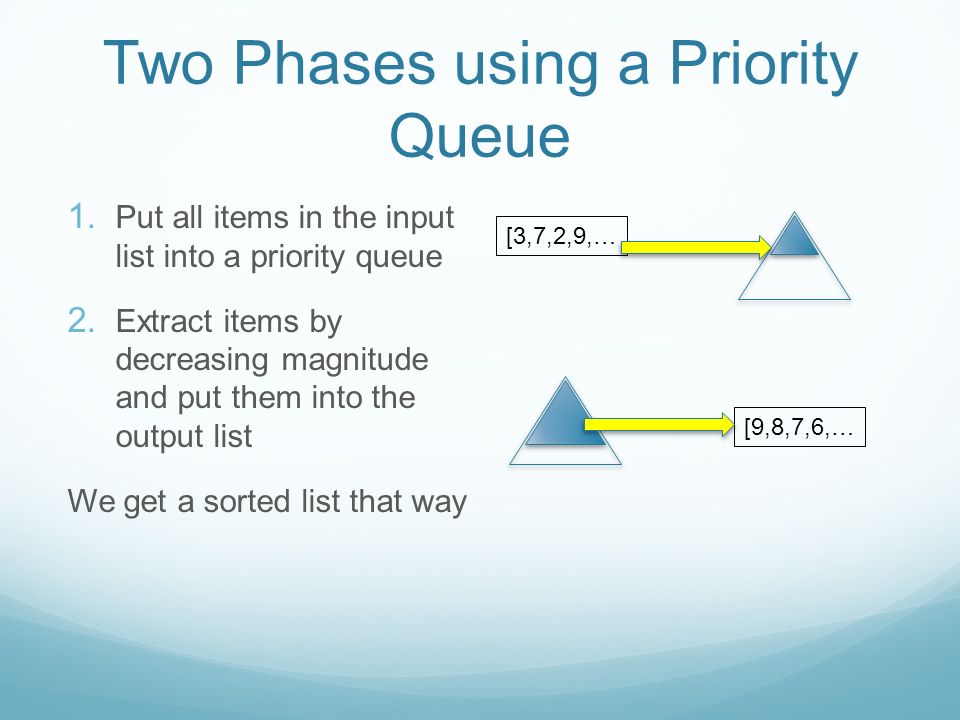 Two Phases using a Priority Queue

1. Put all items in the input list into a priority queue

2. Extract items by decreasing magnitude and put them into the output list

We get a sorted list that way

[3,7,2,9,…

[9,8,7,6,…